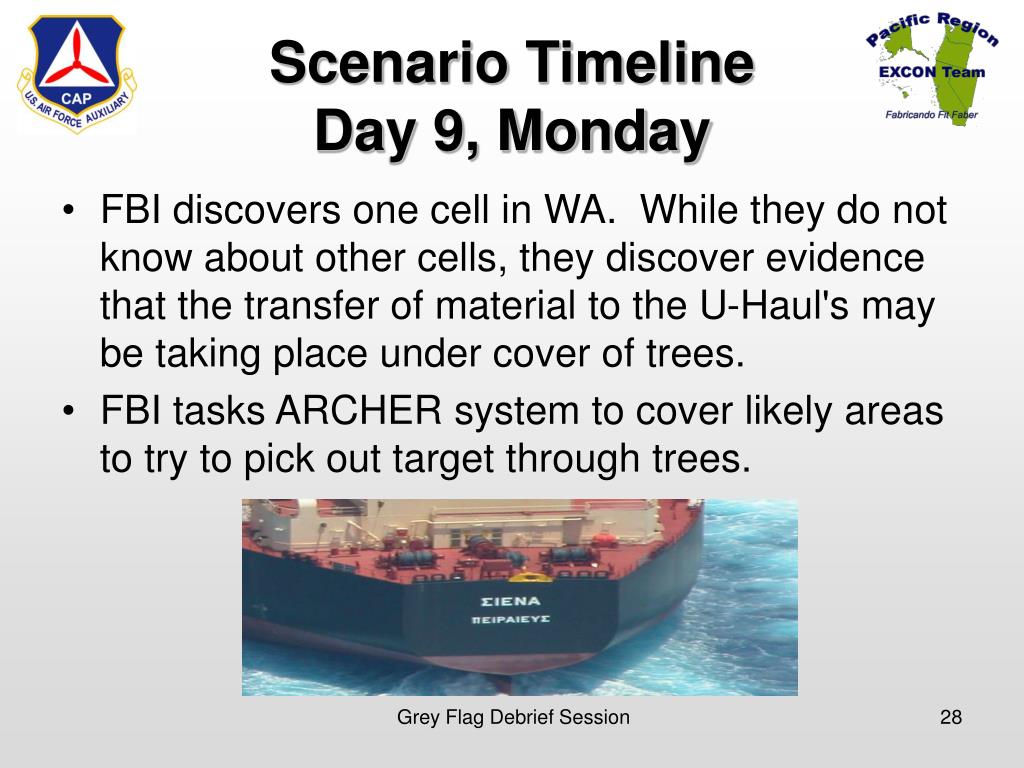 CAP
U.S. AIR FORCE AUXILIARY

Scenario Timeline
Day 9, Monday

Pacific Region
EXCON Team
Fabricando Fit Faber

• FBI discovers one cell in WA. While they do not know about other cells, they discover evidence that the transfer of material to the U-Haul's may be taking place under cover of trees.
• FBI tasks ARCHER system to cover likely areas to try to pick out target through trees.

ΣΙΕΝΑ
ΠΕΙΡΑΙΕΥΣ

Grey Flag Debrief Session

28